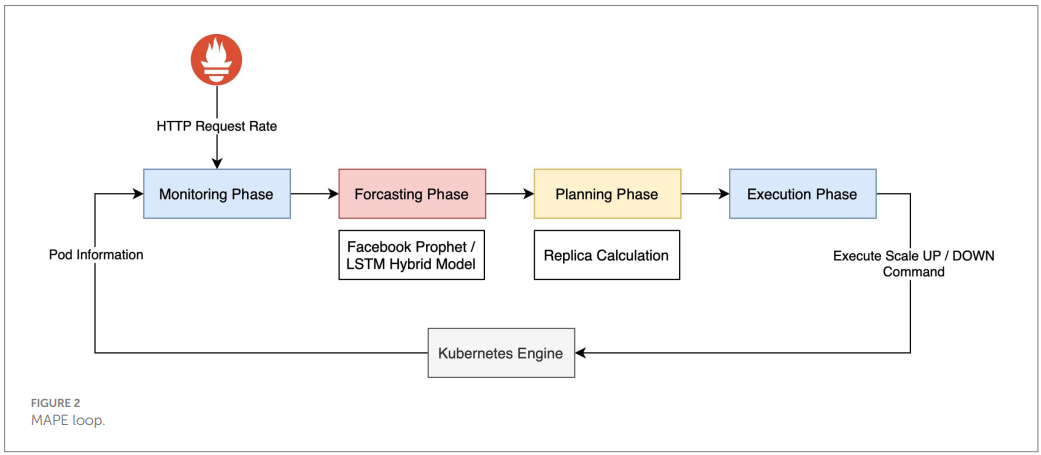 HTTP Request Rate

Monitoring Phase

Forcasting Phase

Planning Phase

Execution Phase

Facebook Prophet / LSTM Hybrid Model

Replica Calculation

Pod Information

Execute Scale UP / DOWN Command

Kubernetes Engine

FIGURE 2
MAPE loop.